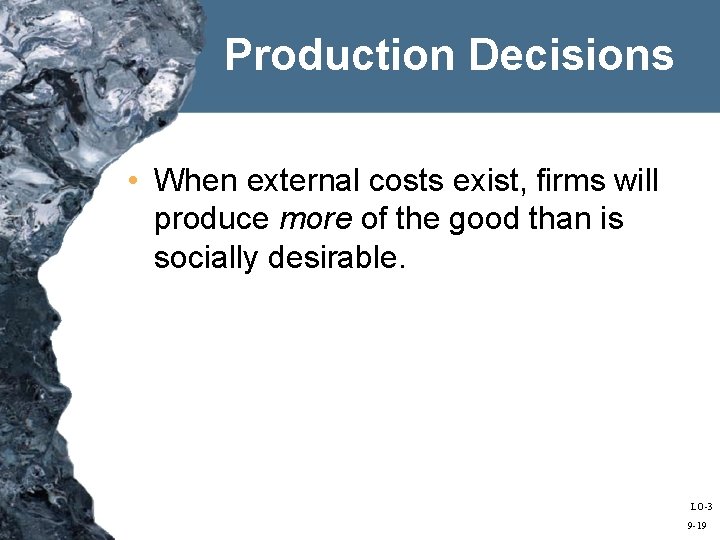 Production Decisions

• When external costs exist, firms will produce more of the good than is socially desirable.

LO-3

9-19